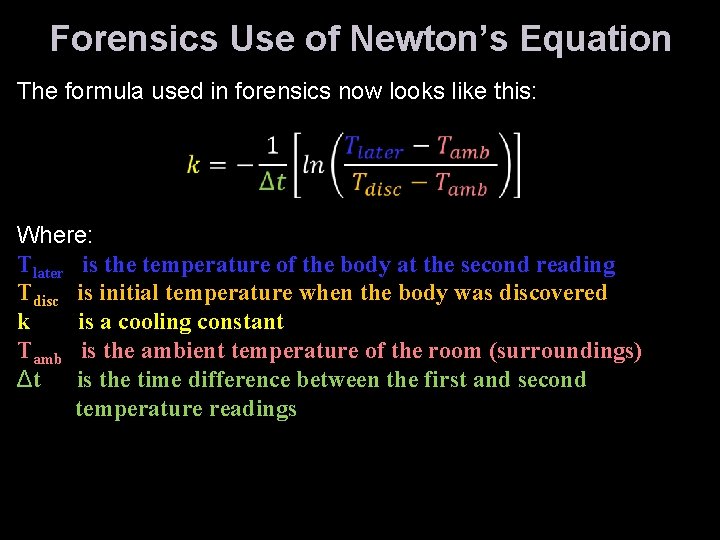 Forensics Use of Newton's Equation

The formula used in forensics now looks like this:

$k = -\frac{1}{\Delta t}\left[ln\left(\frac{T_{later} - T_{amb}}{T_{disc} - T_{amb}}\right)\right]$

Where:
$T_{later}$ is the temperature of the body at the second reading
$T_{disc}$ is initial temperature when the body was discovered
k is a cooling constant
$T_{amb}$ is the ambient temperature of the room (surroundings)
$\Delta t$ is the time difference between the first and second temperature readings